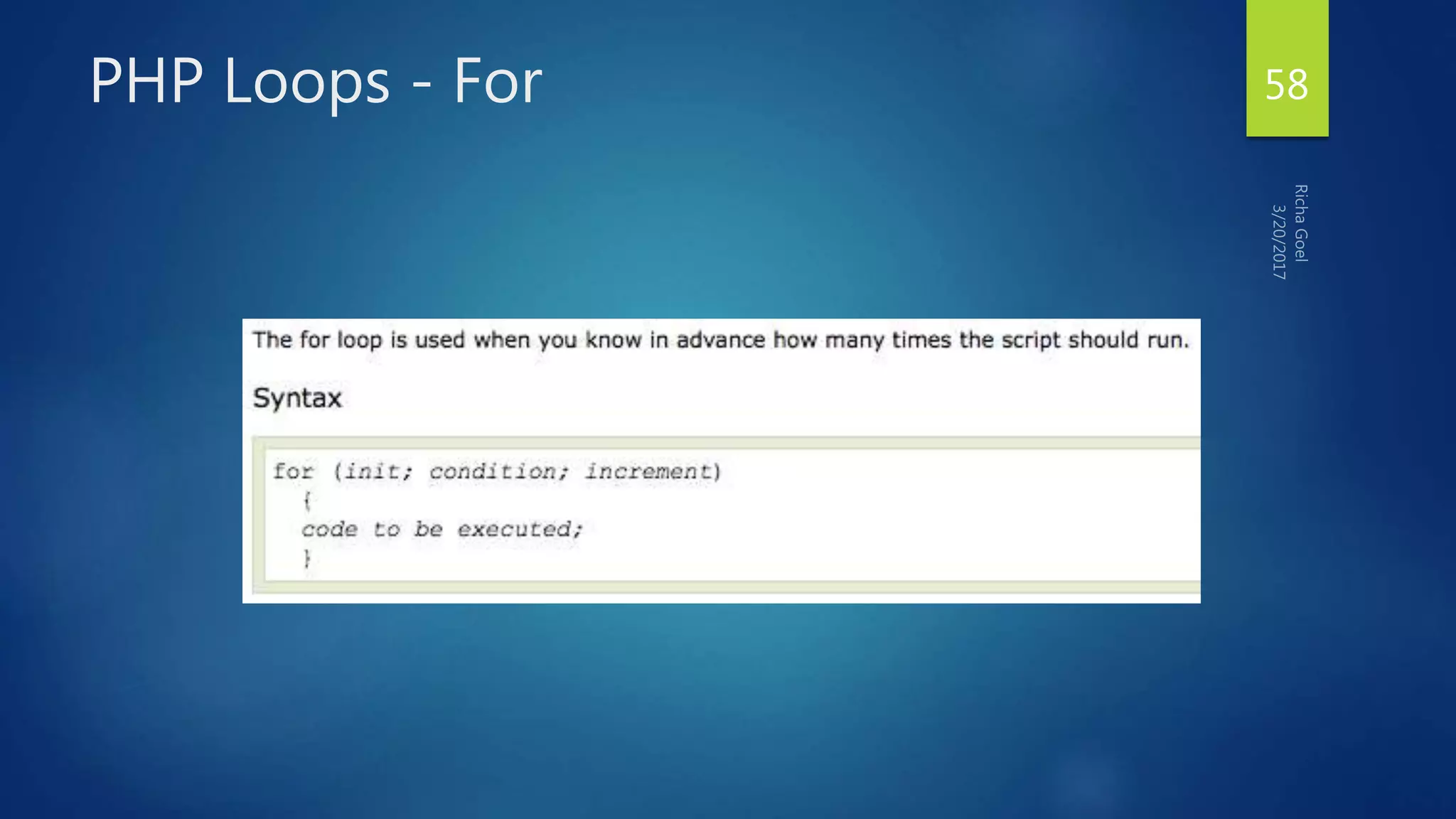 PHP Loops - For

58

Richa Goel
3/20/2017

The for loop is used when you know in advance how many times the script should run.

Syntax

for (init; condition; increment)
  {
  code to be executed;
  }